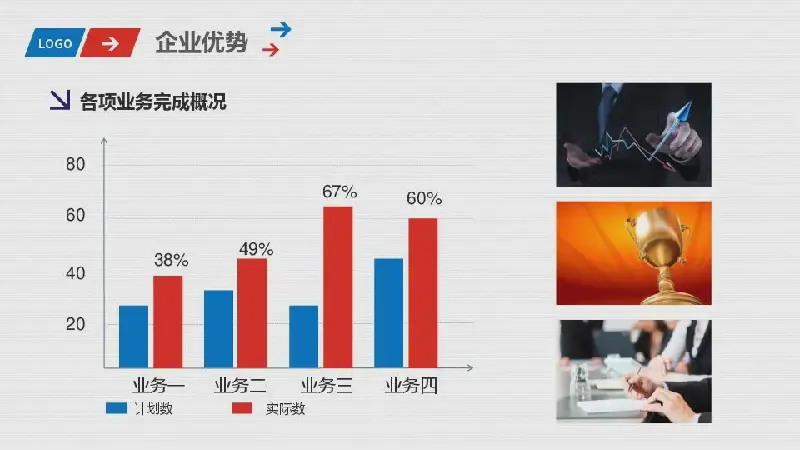 LOGO

企业优势

各项业务完成概况

80
60
40
20

38%
49%
67%
60%

业务一 业务二 业务三 业务四

计划数 实际数